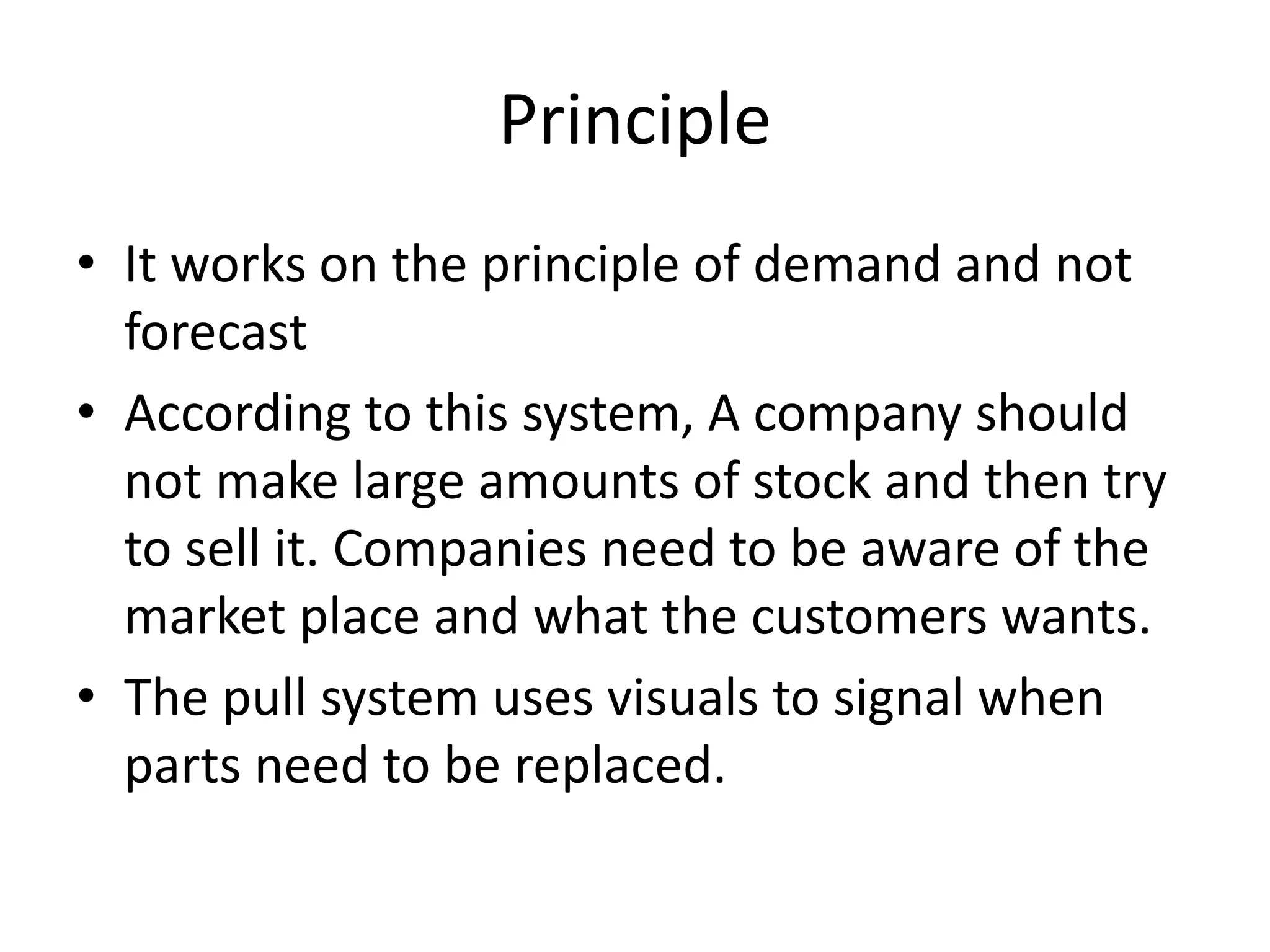 Principle

• It works on the principle of demand and not forecast
• According to this system, A company should not make large amounts of stock and then try to sell it. Companies need to be aware of the market place and what the customers wants.
• The pull system uses visuals to signal when parts need to be replaced.